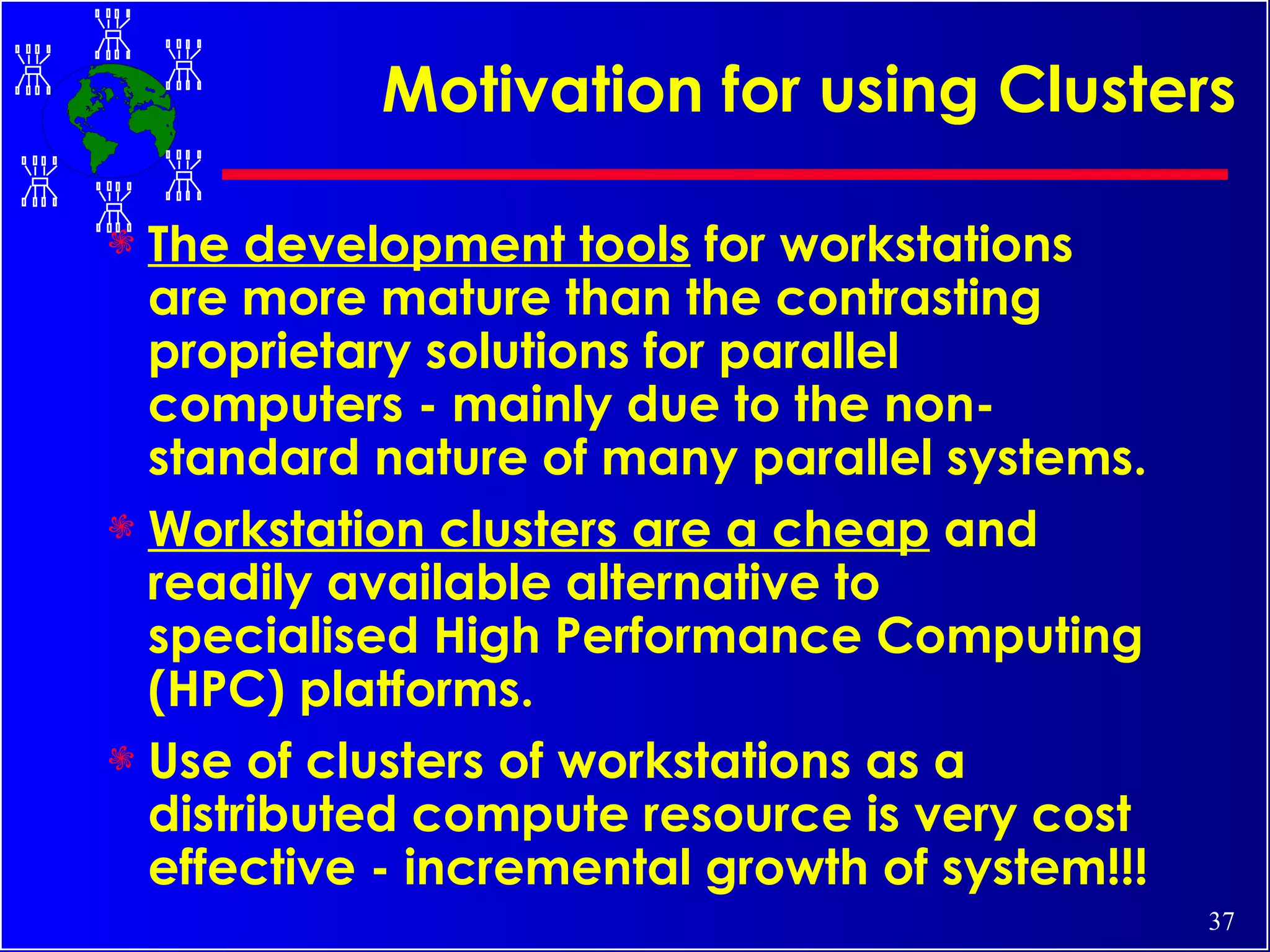 Motivation for using Clusters

The development tools for workstations are more mature than the contrasting proprietary solutions for parallel computers - mainly due to the non-standard nature of many parallel systems.

Workstation clusters are a cheap and readily available alternative to specialised High Performance Computing (HPC) platforms.

Use of clusters of workstations as a distributed compute resource is very cost effective - incremental growth of system!!!

37